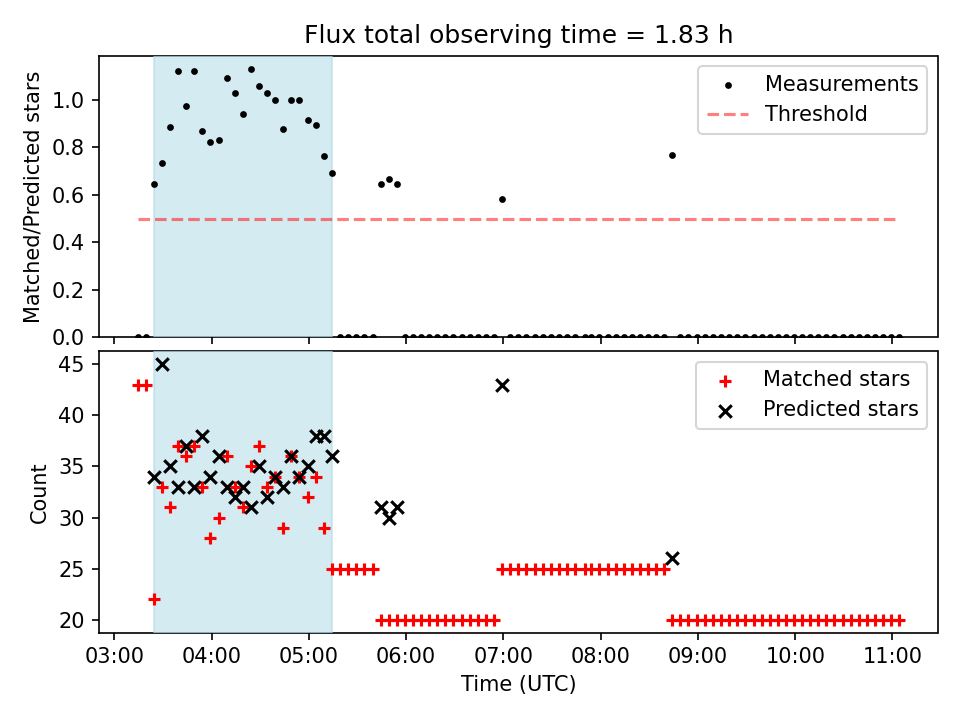 Flux total observing time = 1.83 h

Matched/Predicted stars

1.0
0.8
0.6
0.4
0.2
0.0

Measurements
Threshold

Count

45
40
35
30
25
20

Matched stars
Predicted stars

03:00 04:00 05:00 06:00 07:00 08:00 09:00 10:00 11:00

Time (UTC)